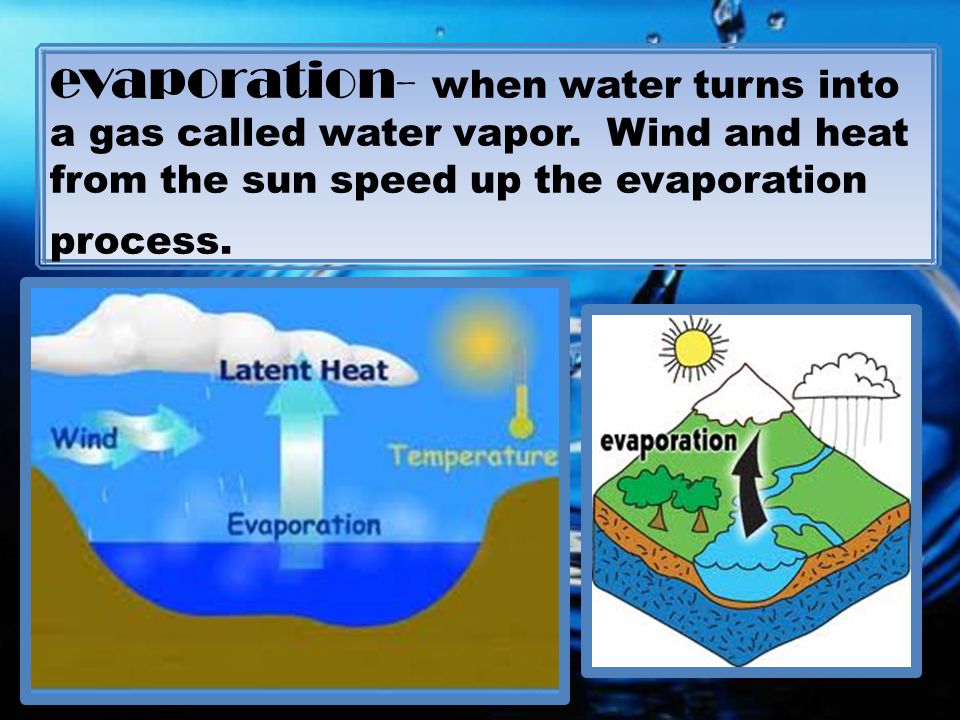 evaporation- when water turns into a gas called water vapor. Wind and heat from the sun speed up the evaporation process.

Latent Heat

Wind

Temperature

Evaporation

evaporation